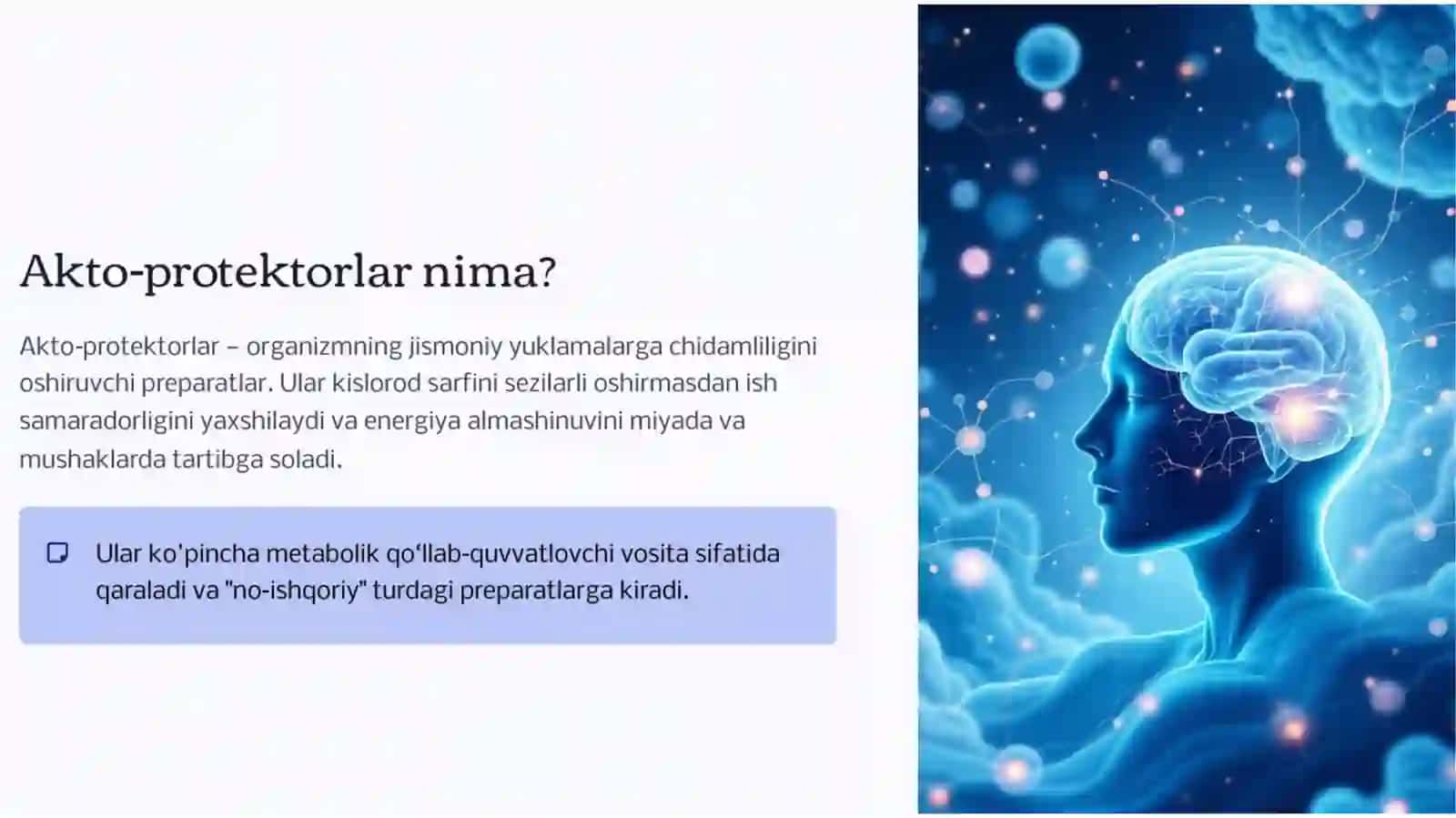 Akto-protektorlar nima?

Akto-protektorlar – organizmning jismoniy yuklamalarga chidamliligini oshiruvchi preparatlar. Ular kislorod sarfini sezilarli oshirmasdan ish samaradorligini yaxshilaydi va energiya almashinuvini miyada va mushaklarda tartibga soladi.

Ular ko'pincha metabolik qo‘llab-quvvatlovchi vosita sifatida qaraladi va "no-ishqoriy" turdagi preparatlarga kiradi.